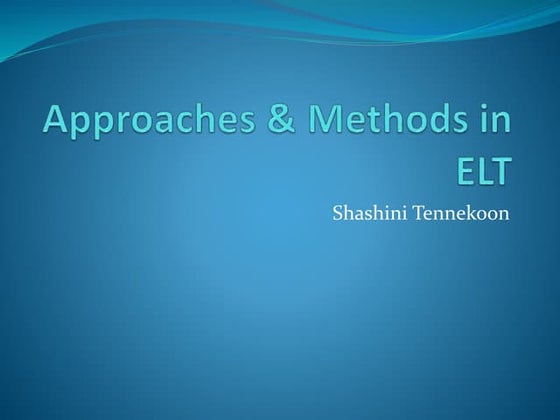 Approaches & Methods in ELT

Shashini Tennekoon